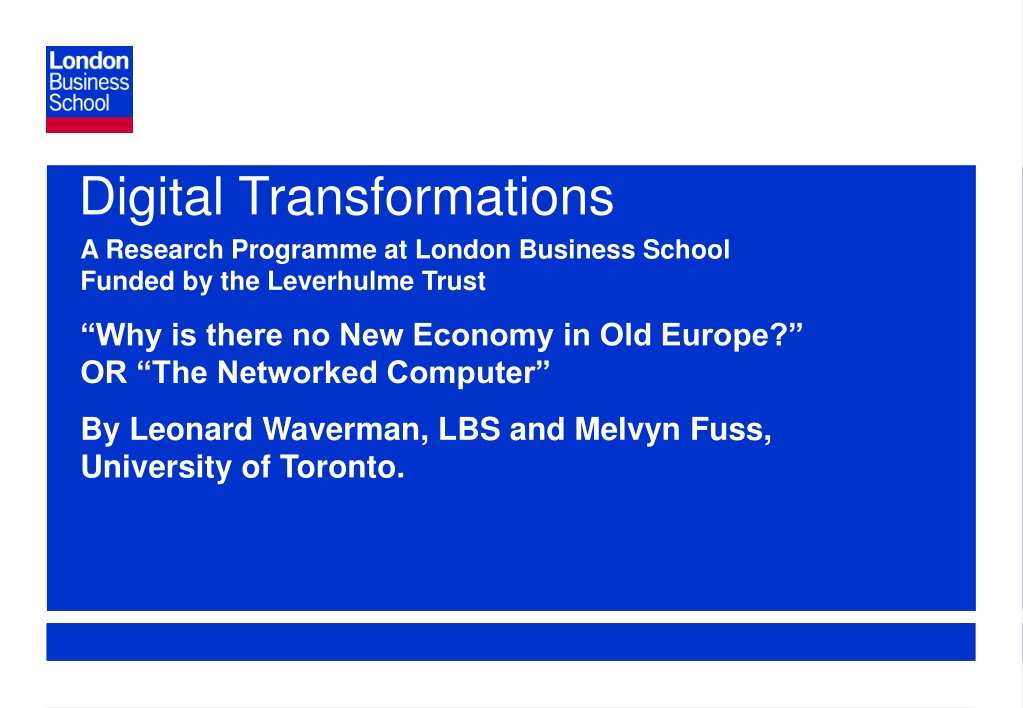 London Business School

Digital Transformations

A Research Programme at London Business School
Funded by the Leverhulme Trust

“Why is there no New Economy in Old Europe?”
OR “The Networked Computer”

By Leonard Waverman, LBS and Melvyn Fuss, University of Toronto.